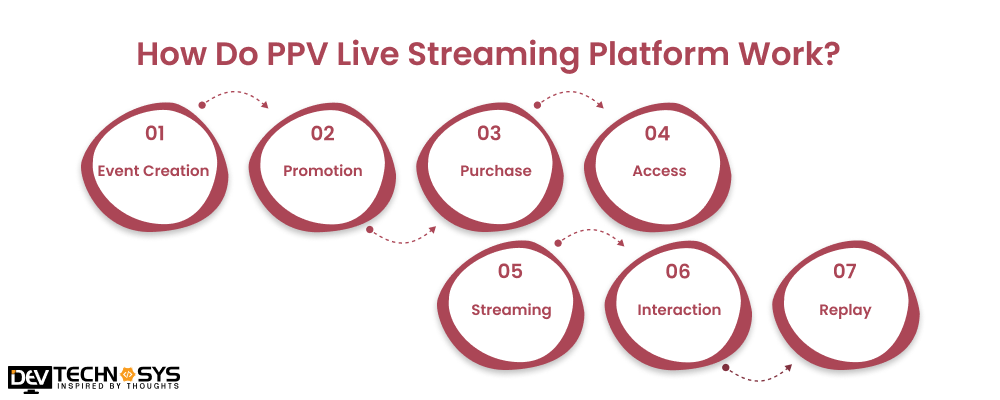 How Do PPV Live Streaming Platform Work?

01
Event Creation

02
Promotion

03
Purchase

04
Access

05
Streaming

06
Interaction

07
Replay

DEV TECHNOSYS
INSPIRED BY THOUGHTS